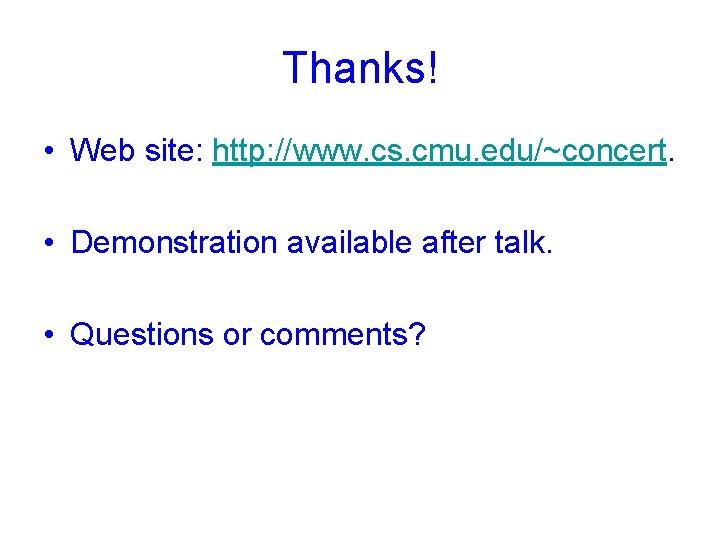 Thanks!

• Web site: http://www.cs.cmu.edu/~concert.

• Demonstration available after talk.

• Questions or comments?